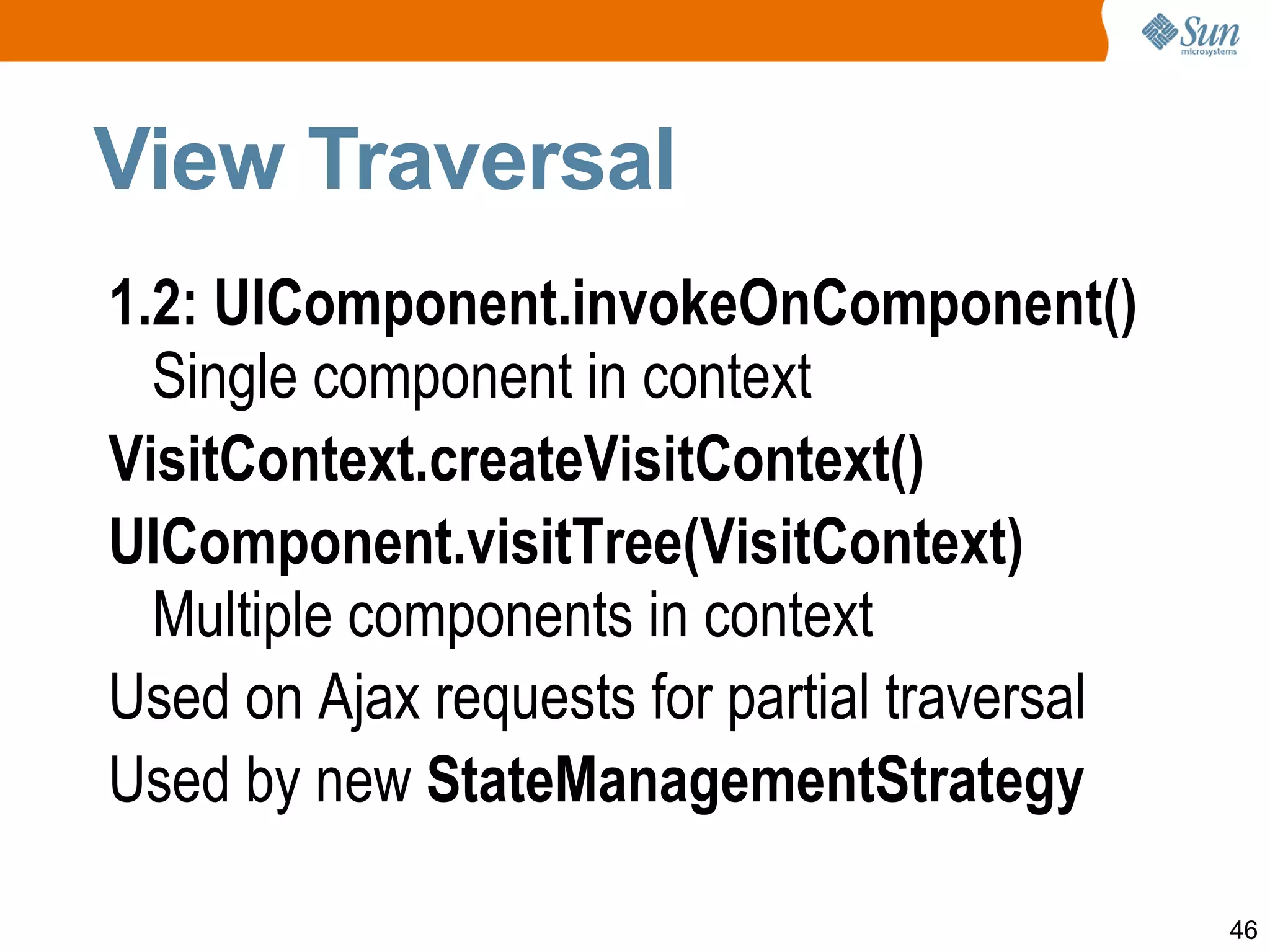 Sun microsystems

View Traversal

1.2: UIComponent.invokeOnComponent()
Single component in context

VisitContext.createVisitContext()

UIComponent.visitTree(VisitContext)
Multiple components in context

Used on Ajax requests for partial traversal

Used by new StateManagementStrategy

46